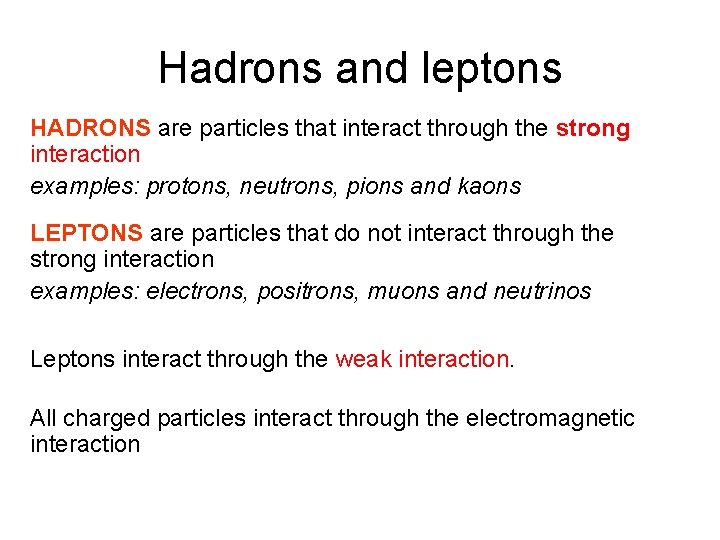 Hadrons and leptons

HADRONS are particles that interact through the strong interaction

examples: protons, neutrons, pions and kaons

LEPTONS are particles that do not interact through the strong interaction

examples: electrons, positrons, muons and neutrinos

Leptons interact through the weak interaction.

All charged particles interact through the electromagnetic interaction